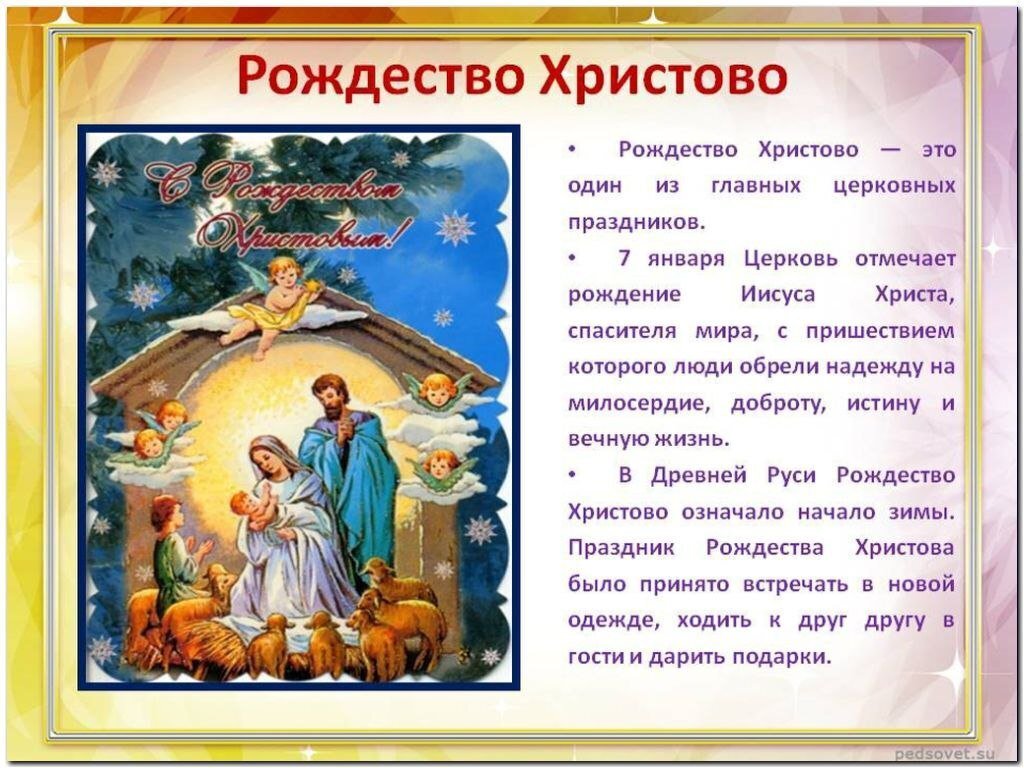 Рождество Христово

С Рождеством Христовым!

• Рождество Христово — это один из главных церковных праздников.

• 7 января Церковь отмечает рождение Иисуса Христа, спасителя мира, с пришествием которого люди обрели надежду на милосердие, доброту, истину и вечную жизнь.

• В Древней Руси Рождество Христово означало начало зимы. Праздник Рождества Христова было принято встречать в новой одежде, ходить к друг другу в гости и дарить подарки.

pedsovet.su